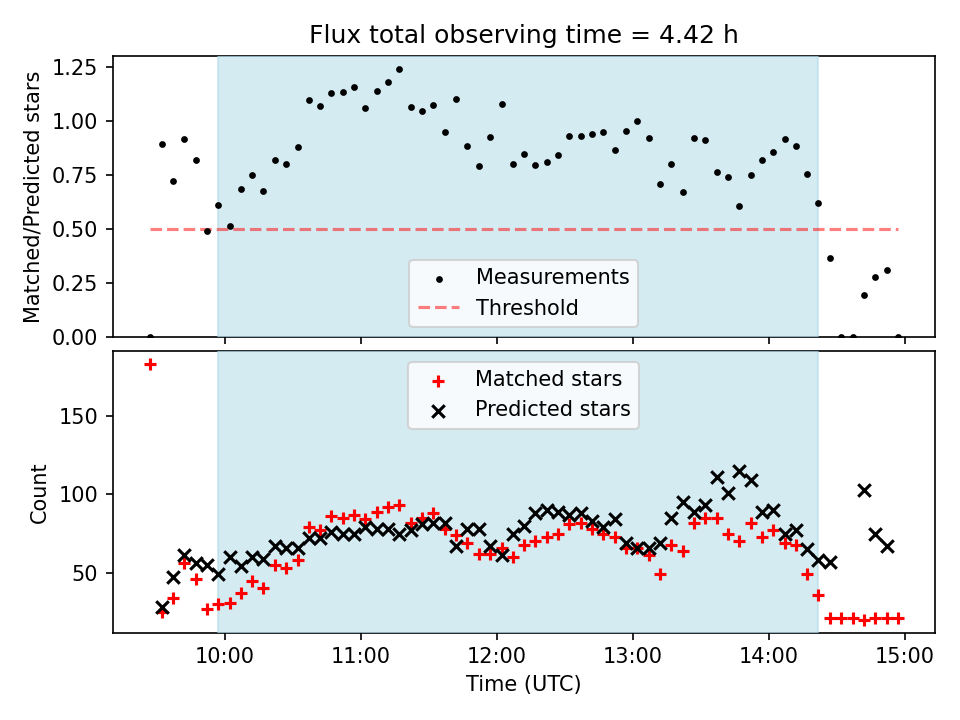 Flux total observing time = 4.42 h

Matched/Predicted stars

1.25
1.00
0.75
0.50
0.25
0.00

Measurements
Threshold

Matched stars
Predicted stars

Count

150
100
50

10:00
11:00
12:00
13:00
14:00
15:00

Time (UTC)